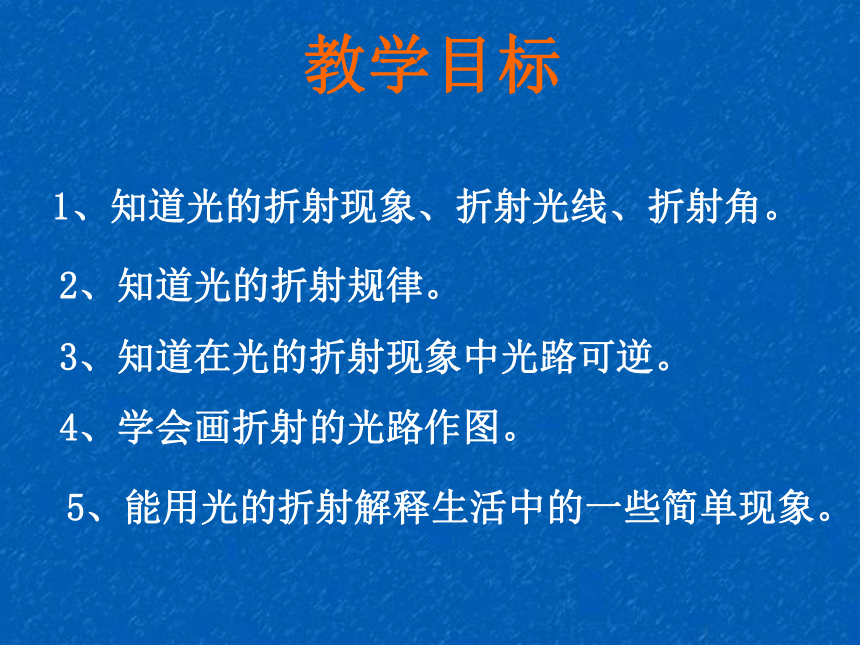 教学目标

1、知道光的折射现象、折射光线、折射角。

2、知道光的折射规律。

3、知道在光的折射现象中光路可逆。

4、学会画折射的光路作图。

5、能用光的折射解释生活中的一些简单现象。